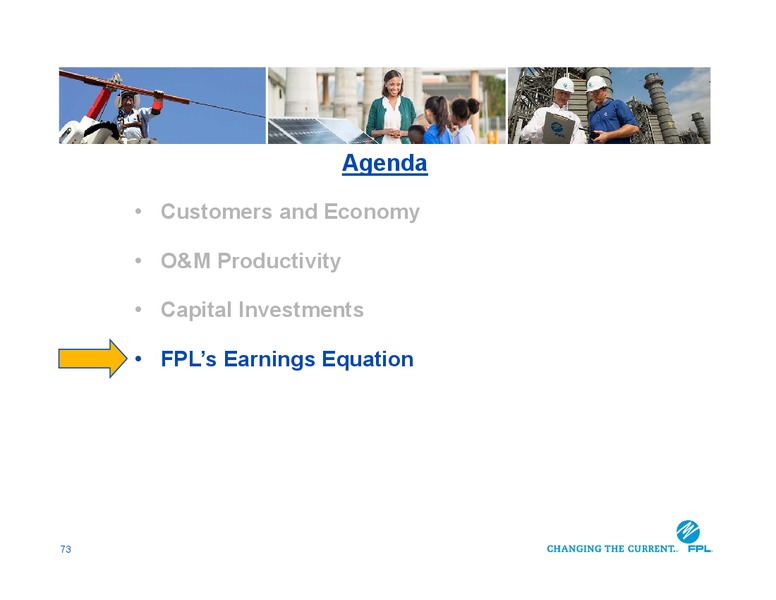 Agenda

• Customers and Economy

• O&M Productivity

• Capital Investments

• FPL's Earnings Equation

73

CHANGING THE CURRENT. FPL